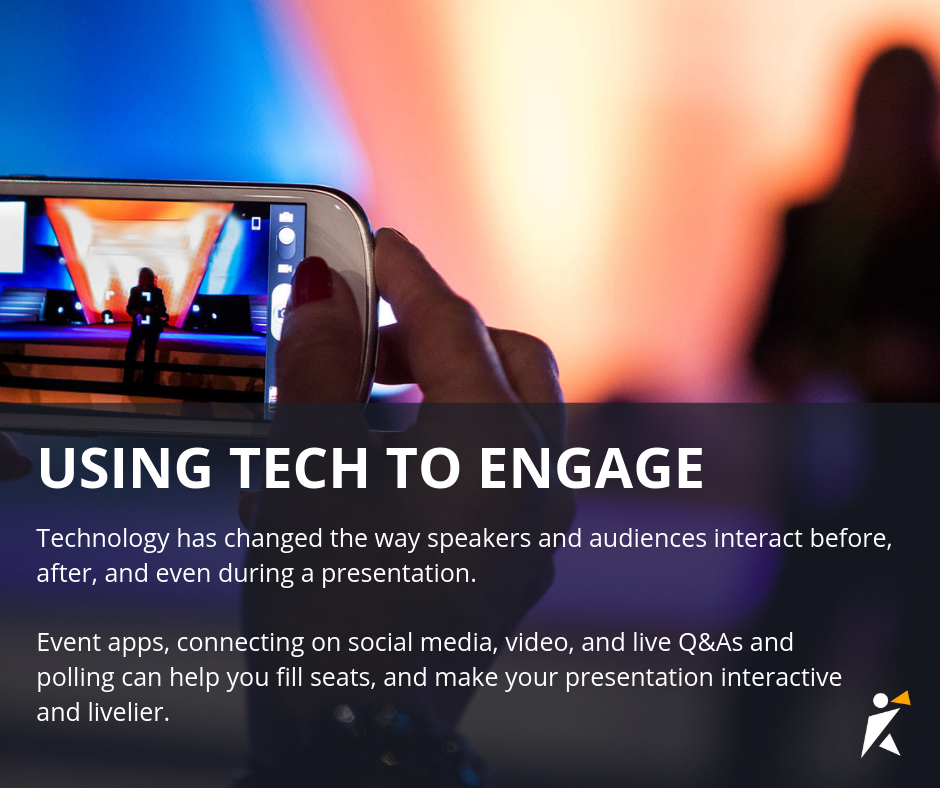 USING TECH TO ENGAGE

Technology has changed the way speakers and audiences interact before, after, and even during a presentation.

Event apps, connecting on social media, video, and live Q&As and polling can help you fill seats, and make your presentation interactive and livelier.